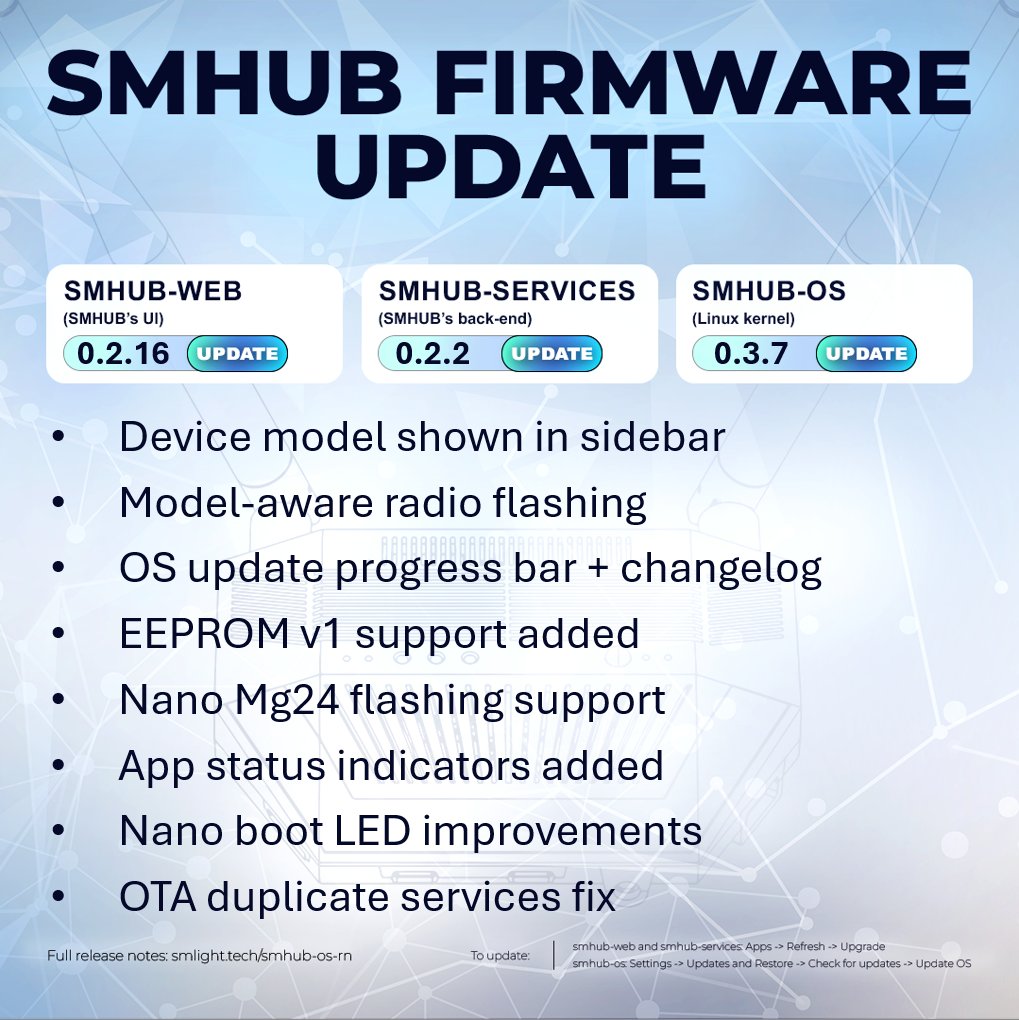 SMHUB FIRMWARE UPDATE

SMHUB-WEB
(SMHUB's UI)
0.2.16 UPDATE

SMHUB-SERVICES
(SMHUB's back-end)
0.2.2 UPDATE

SMHUB-OS
(Linux kernel)
0.3.7 UPDATE

• Device model shown in sidebar
• Model-aware radio flashing
• OS update progress bar + changelog
• EEPROM v1 support added
• Nano Mg24 flashing support
• App status indicators added
• Nano boot LED improvements
• OTA duplicate services fix

Full release notes: smlight.tech/smhub-os-rn

To update:
smhub-web and smhub-services: Apps -> Refresh -> Upgrade
smhub-os: Settings -> Updates and Restore -> Check for updates -> Update OS